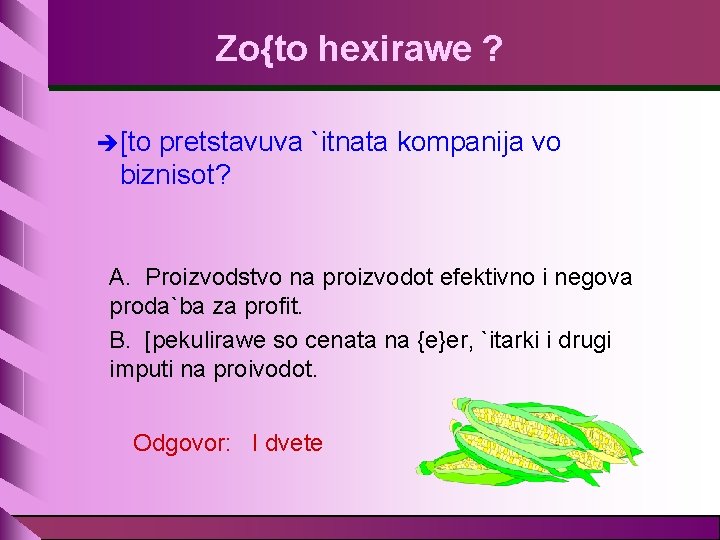 Zo{to hexirawe ?

[to pretstavuva `itnata kompanija vo biznisot?

A. Proizvodstvo na proizvodot efektivno i negova proda`ba za profit.

B. [pekulirawe so cenata na {e}er, `itarki i drugi imputi na proivodot.

Odgovor: I dvete